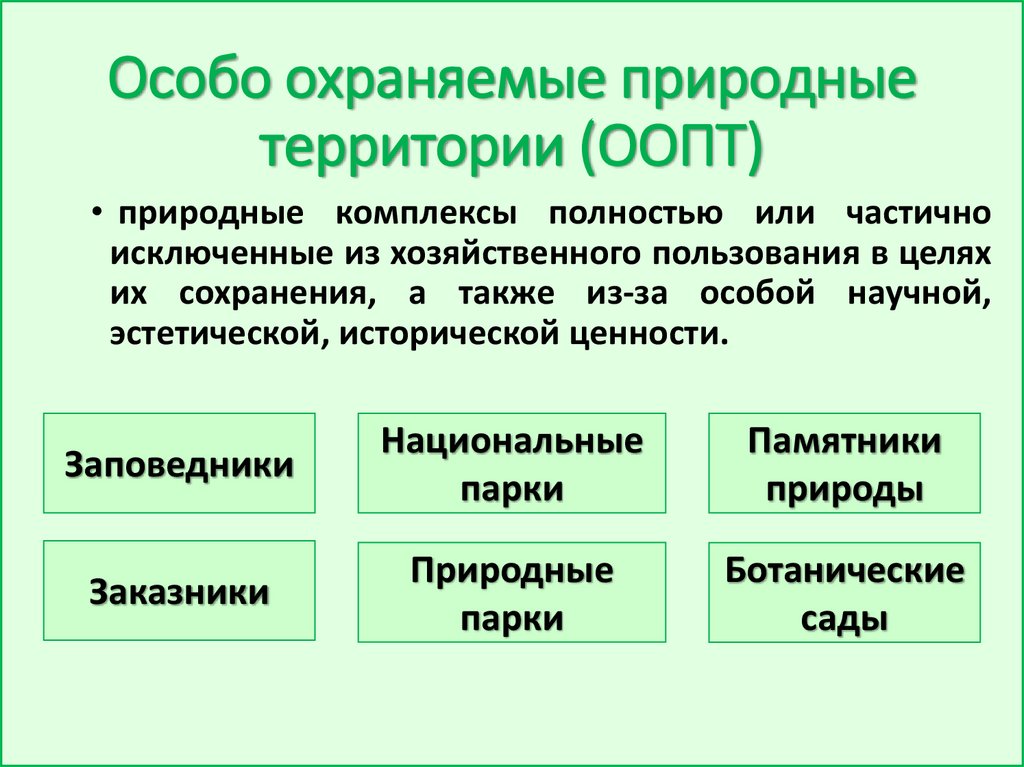 Особо охраняемые природные территории (ООПТ)

• природные комплексы полностью или частично исключенные из хозяйственного пользования в целях их сохранения, а также из-за особой научной, эстетической, исторической ценности.

Заповедники

Национальные парки

Памятники природы

Заказники

Природные парки

Ботанические сады